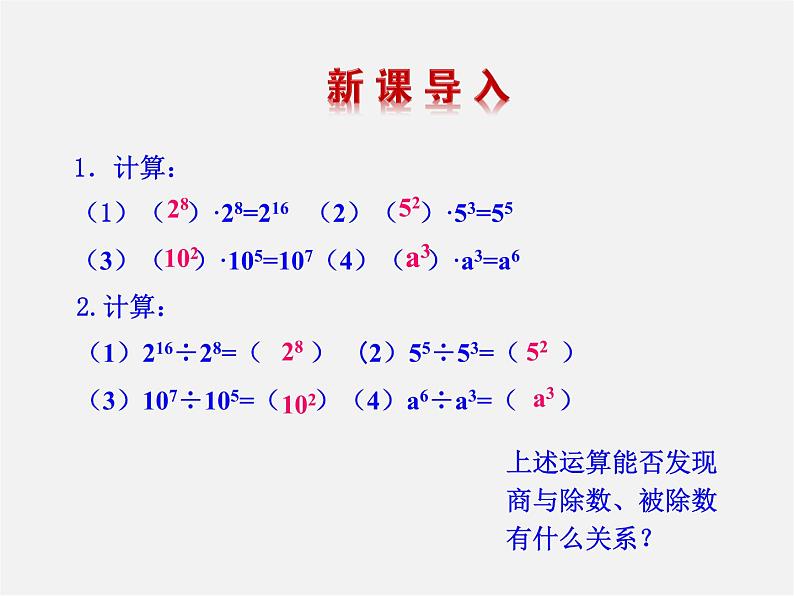 新课导入

1．计算：

（1）（$2^8$）$\cdot 2^8=2^{16}$ （2）（$5^2$）$\cdot 5^3=5^5$

（3）（$10^2$）$\cdot 10^5=10^7$（4）（$a^3$）$\cdot a^3=a^6$

2. 计算：

（1）$2^{16}\div 2^8=$（ $2^8$ ） （2）$5^5\div 5^3=$（ $5^2$ ）

（3）$10^7\div 10^5=$（$10^2$） （4）$a^6\div a^3=$（ $a^3$ ）

上述运算能否发现商与除数、被除数有什么关系？